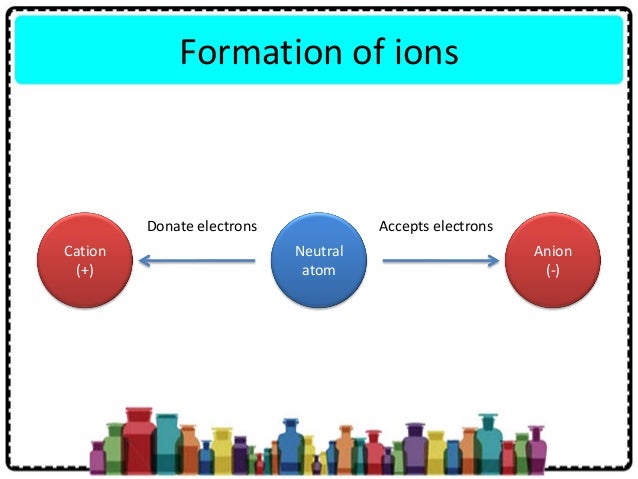 Formation of ions

Cation
(+)

Donate electrons

Neutral
atom

Accepts electrons

Anion
(-)